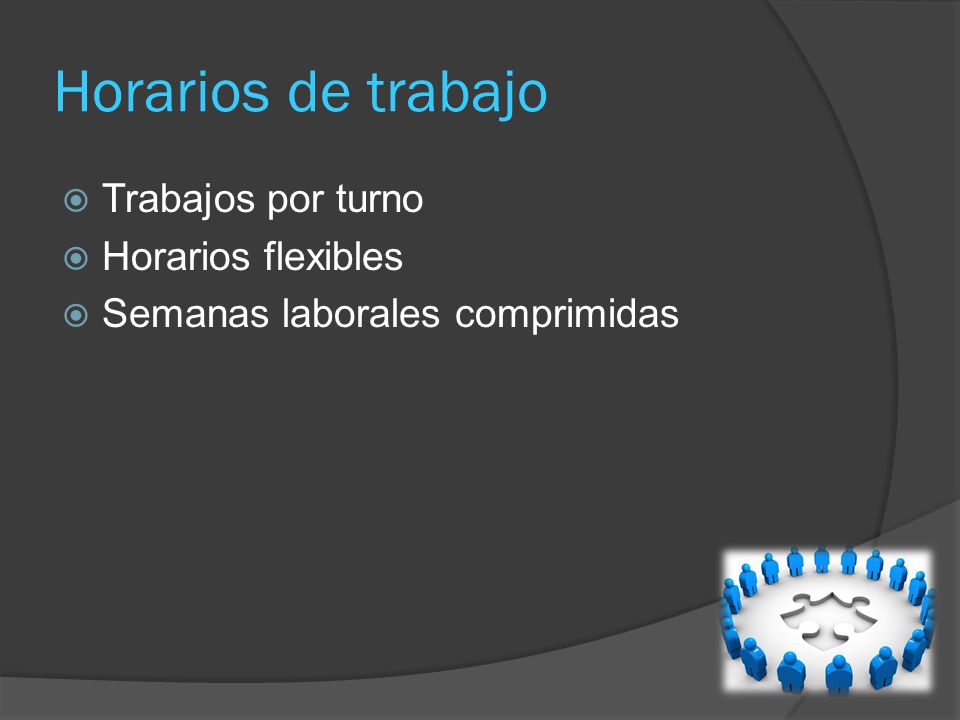 Horarios de trabajo

Trabajos por turno
Horarios flexibles
Semanas laborales comprimidas